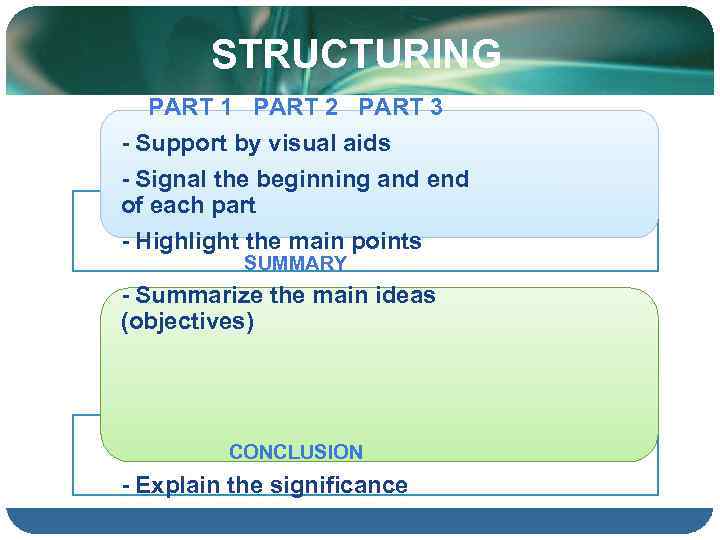 STRUCTURING

PART 1 PART 2 PART 3

- Support by visual aids

- Signal the beginning and end of each part

- Highlight the main points

SUMMARY

- Summarize the main ideas (objectives)

CONCLUSION

- Explain the significance